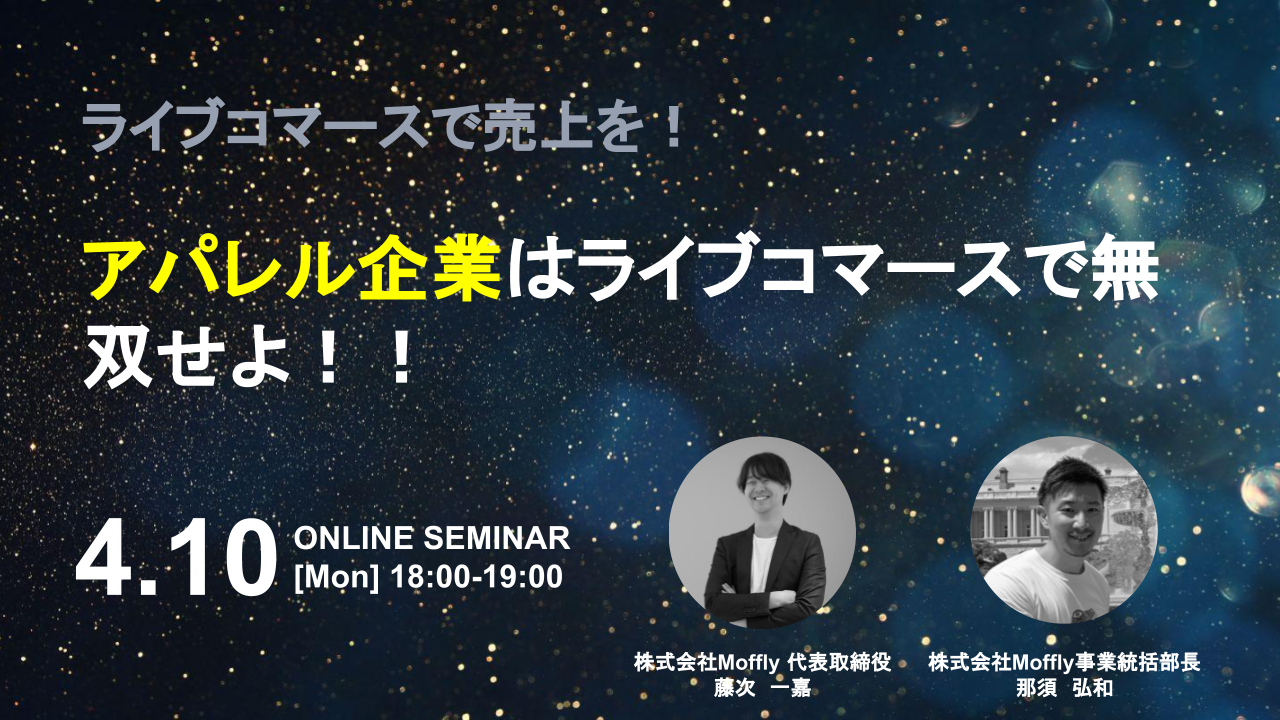 ライブコマースで売上を！

アパレル企業はライブコマースで無双せよ！！

4.10 ONLINE SEMINAR
[Mon] 18:00-19:00

株式会社Moffly 代表取締役
藤次 一嘉

株式会社Moffly事業統括部長
那須 弘和